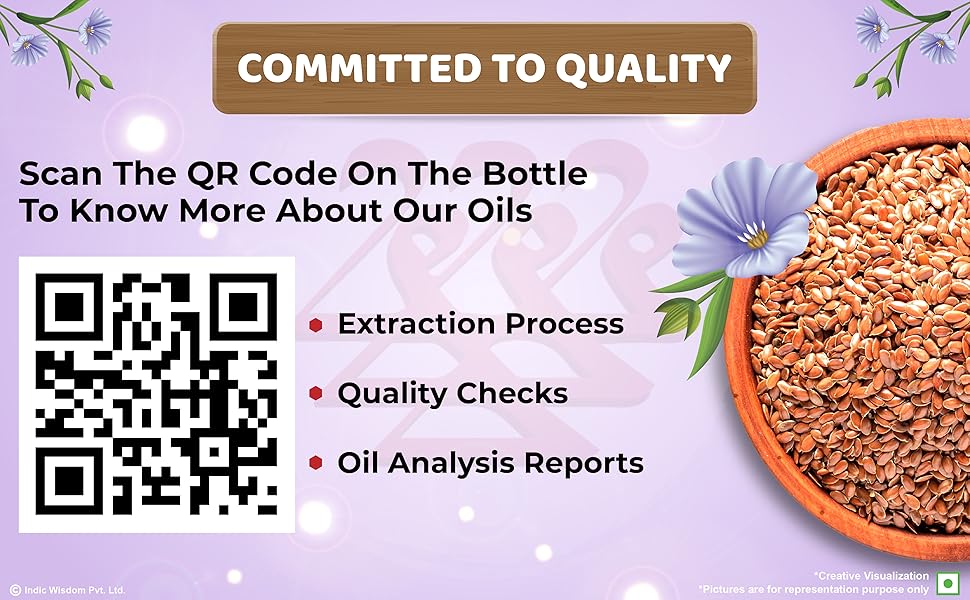 COMMITTED TO QUALITY

Scan The QR Code On The Bottle To Know More About Our Oils

Extraction Process

Quality Checks

Oil Analysis Reports

© Indic Wisdom Pvt. Ltd.

*Creative Visualization
*Pictures are for representation purpose only